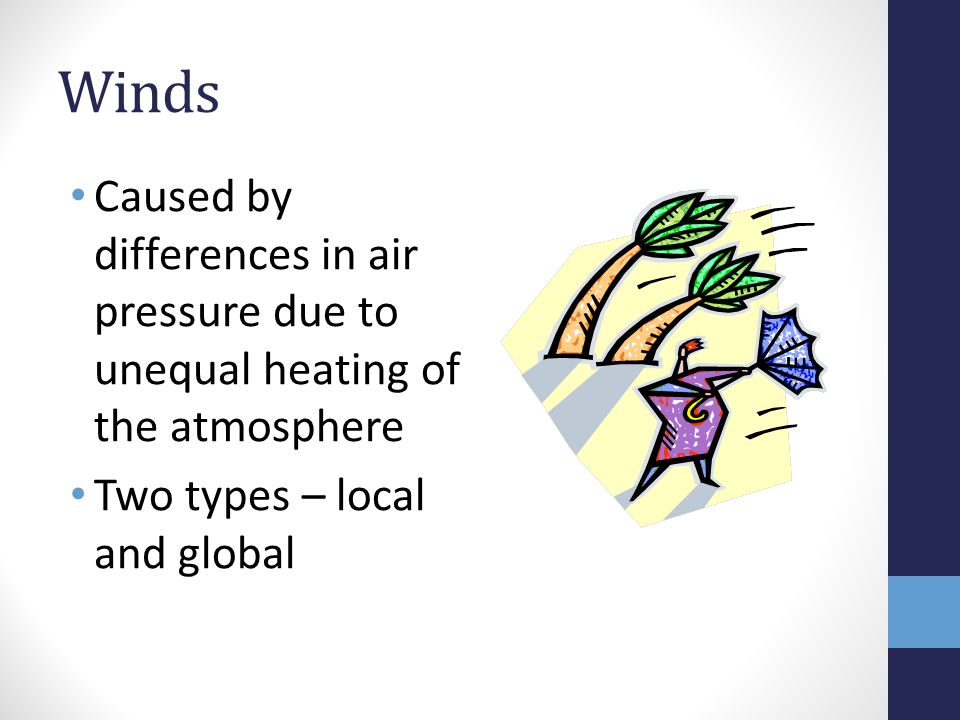 Winds

• Caused by differences in air pressure due to unequal heating of the atmosphere
• Two types – local and global